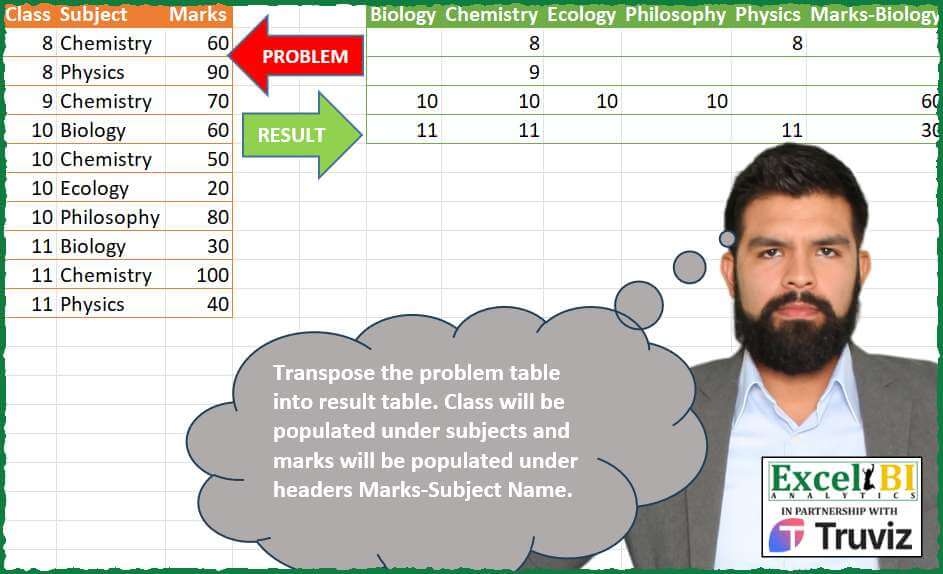 | Class | Subject | Marks |
|---|---|---|
| 8 | Chemistry | 60 |
| 8 | Physics | 90 |
| 9 | Chemistry | 70 |
| 10 | Biology | 60 |
| 10 | Chemistry | 50 |
| 10 | Ecology | 20 |
| 10 | Philosophy | 80 |
| 11 | Biology | 30 |
| 11 | Chemistry | 100 |
| 11 | Physics | 40 |

PROBLEM

RESULT

| Biology | Chemistry | Ecology | Philosophy | Physics | Marks-Biology |
|---|---|---|---|---|---|
| | 8 | | | 8 | |
| | 9 | | | | |
| 10 | 10 | 10 | 10 | | 60 |
| 11 | 11 | | | 11 | 30 |

Transpose the problem table into result table. Class will be populated under subjects and marks will be populated under headers Marks-Subject Name.

Excel BI ANALYTICS
IN PARTNERSHIP WITH
Truviz